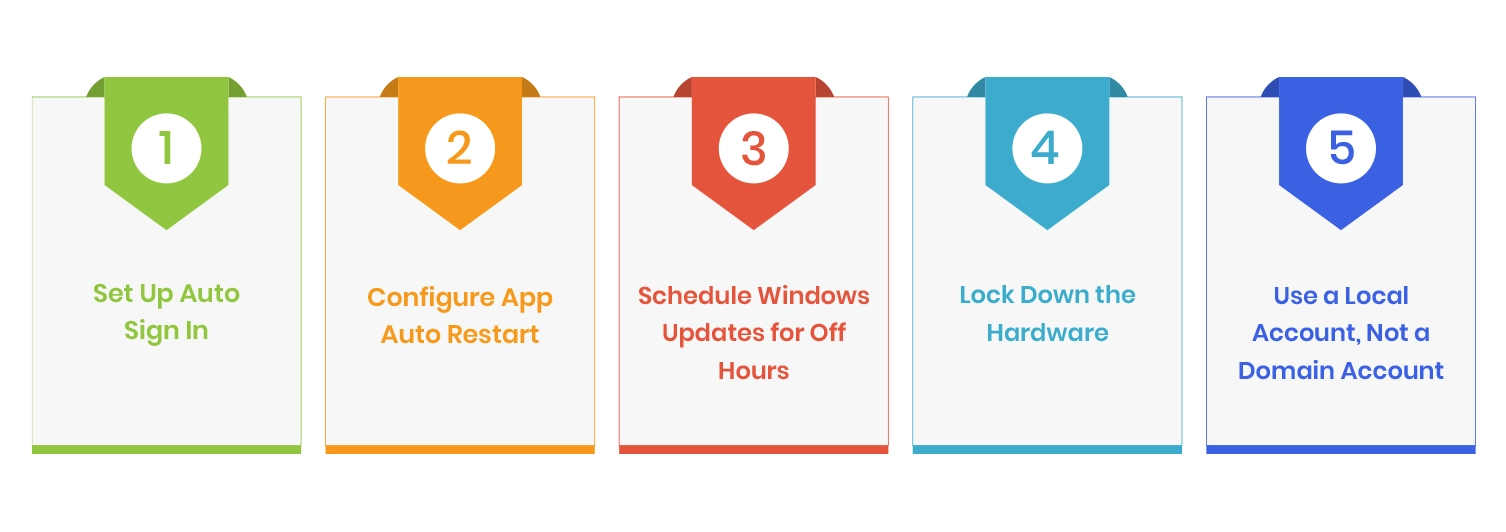 1

Set Up Auto Sign In

2

Configure App Auto Restart

3

Schedule Windows Updates for Off Hours

4

Lock Down the Hardware

5

Use a Local Account, Not a Domain Account